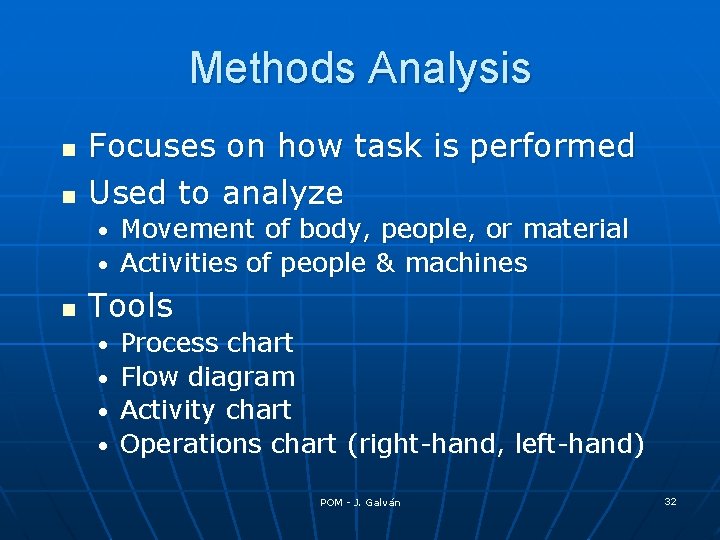 Methods Analysis

- Focuses on how task is performed
- Used to analyze
  - Movement of body, people, or material
  - Activities of people & machines
- Tools
  - Process chart
  - Flow diagram
  - Activity chart
  - Operations chart (right-hand, left-hand)

POM - J. Galván

32